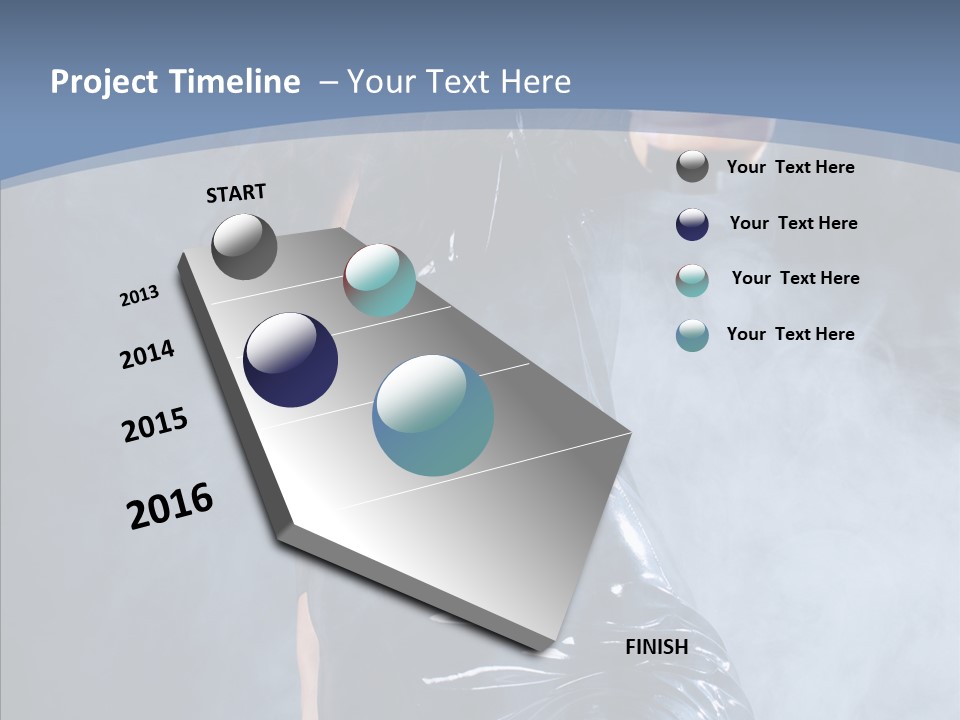 Project Timeline – Your Text Here

START

2013

2014

2015

2016

FINISH

Your Text Here

Your Text Here

Your Text Here

Your Text Here